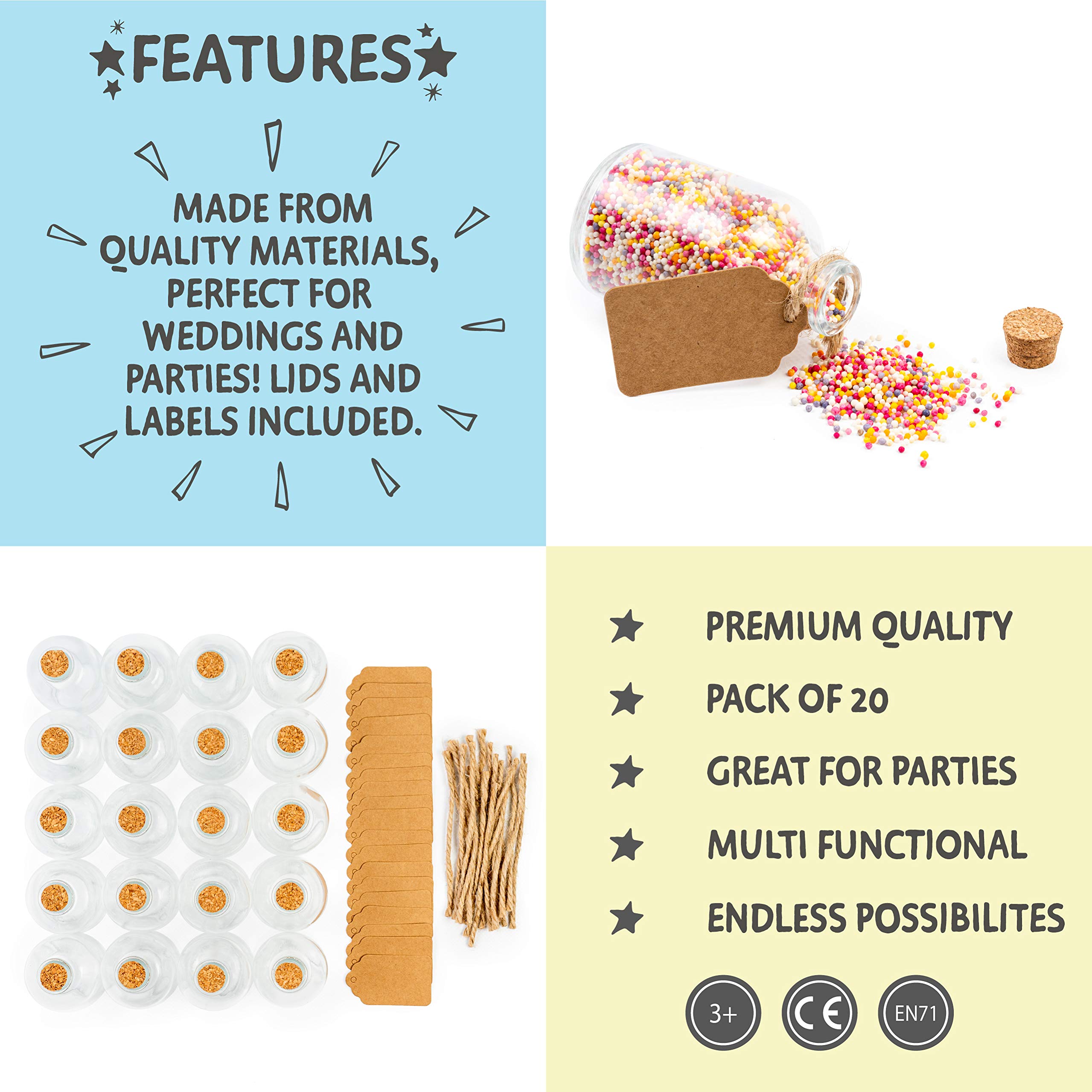 FEATURES

MADE FROM QUALITY MATERIALS, PERFECT FOR WEDDINGS AND PARTIES! LIDS AND LABELS INCLUDED.

PREMIUM QUALITY

PACK OF 20

GREAT FOR PARTIES

MULTI FUNCTIONAL

ENDLESS POSSIBILITES

3+

CE

EN71